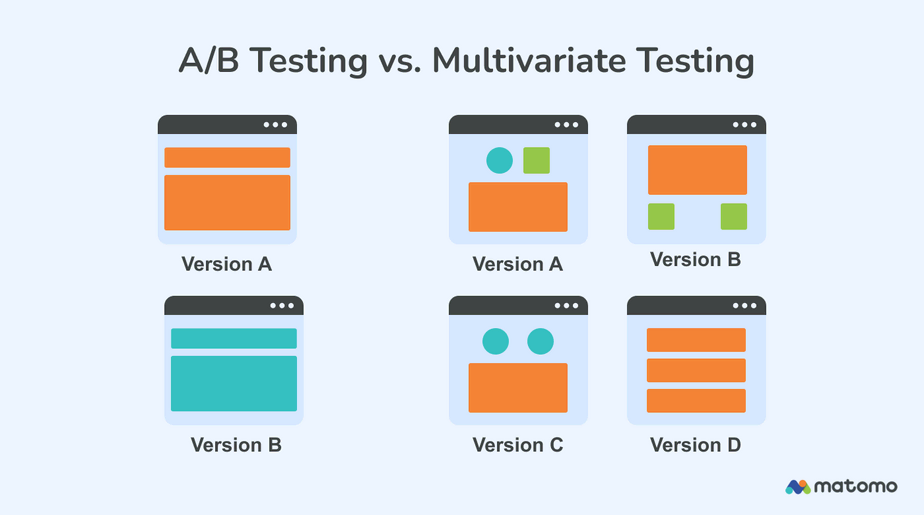 A/B Testing vs. Multivariate Testing

Version A

Version B

Version A

Version B

Version C

Version D

matomo